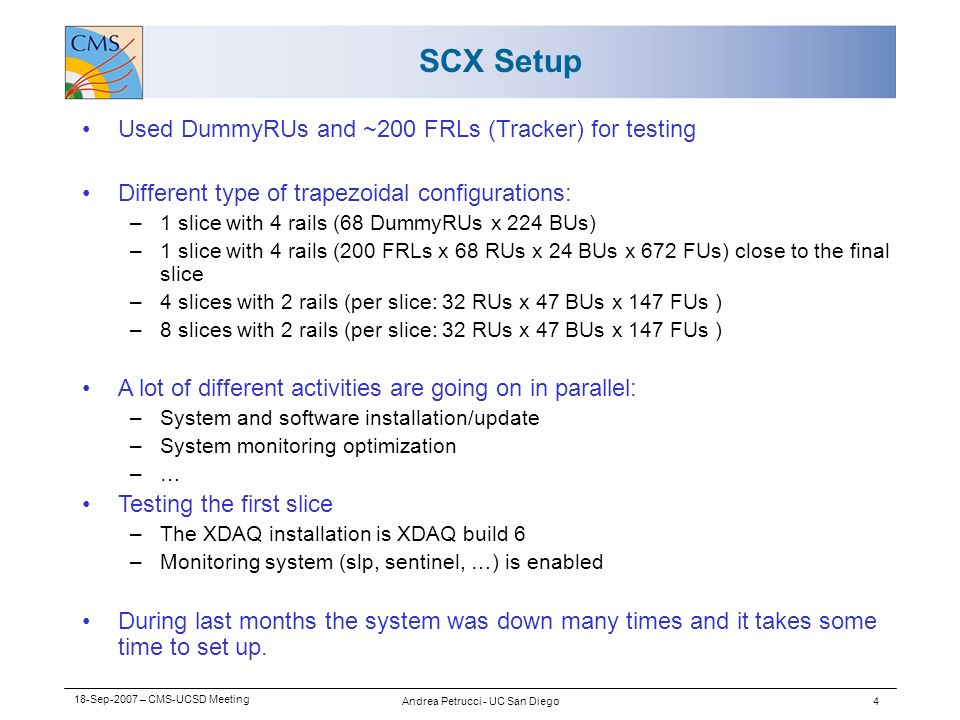 CMS

SCX Setup

• Used DummyRUs and ~200 FRLs (Tracker) for testing

• Different type of trapezoidal configurations:
– 1 slice with 4 rails (68 DummyRUs x 224 BUs)
– 1 slice with 4 rails (200 FRLs x 68 RUs x 24 BUs x 672 FUs) close to the final slice
– 4 slices with 2 rails (per slice: 32 RUs x 47 BUs x 147 FUs )
– 8 slices with 2 rails (per slice: 32 RUs x 47 BUs x 147 FUs )

• A lot of different activities are going on in parallel:
– System and software installation/update
– System monitoring optimization
– …

• Testing the first slice
– The XDAQ installation is XDAQ build 6
– Monitoring system (slp, sentinel, …) is enabled

• During last months the system was down many times and it takes some time to set up.

18-Sep-2007 – CMS-UCSD Meeting
Andrea Petrucci - UC San Diego
4